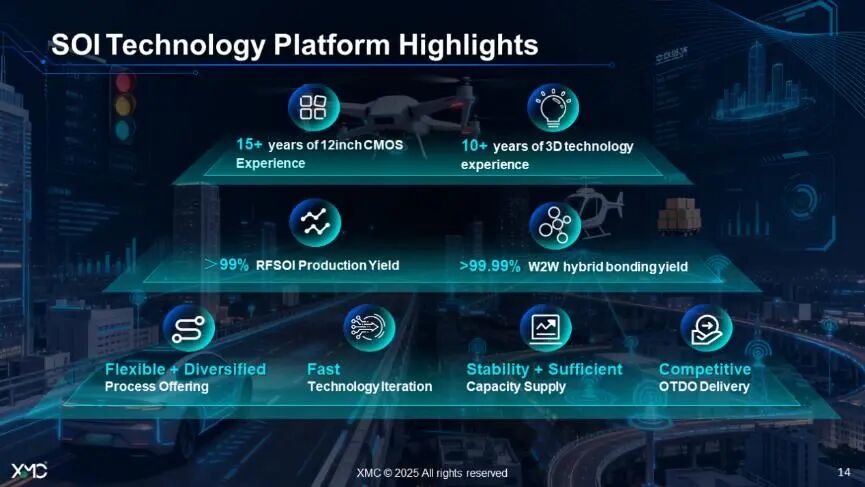 SOI Technology Platform Highlights

15+ years of 12inch CMOS Experience

10+ years of 3D technology experience

>99% RFSOI Production Yield

>99.99% W2W hybrid bonding yield

Flexible + Diversified
Process Offering

Fast
Technology Iteration

Stability + Sufficient
Capacity Supply

Competitive
OTDO Delivery

XMC

XMC © 2025 All rights reserved

14